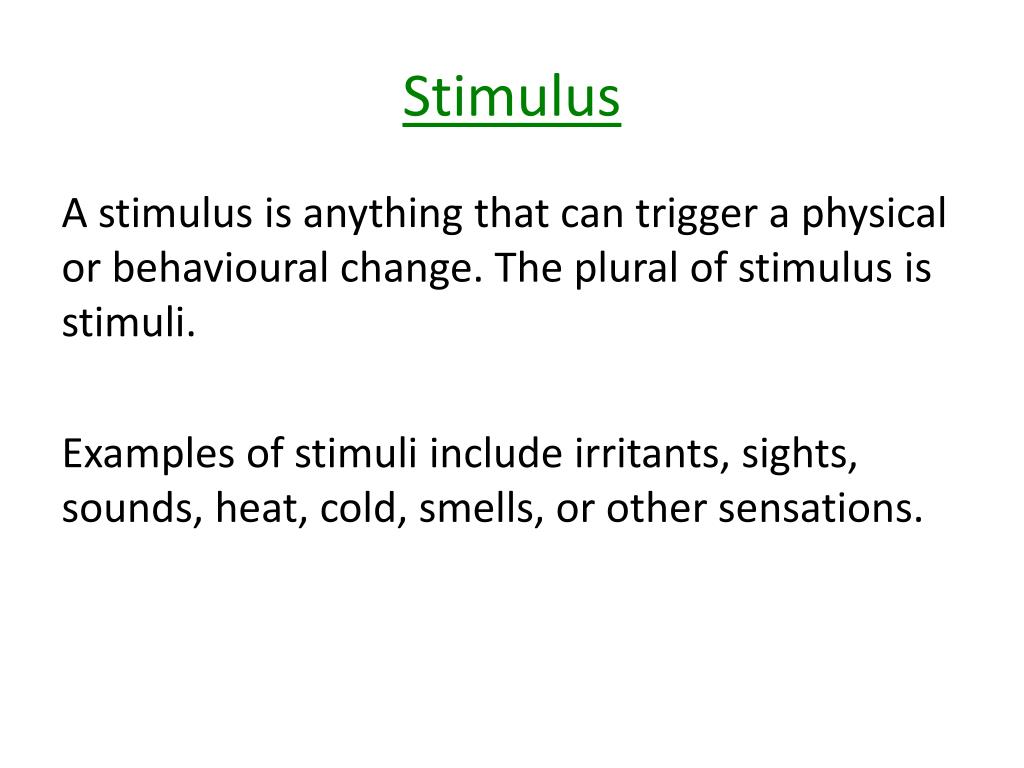 Stimulus

A stimulus is anything that can trigger a physical or behavioural change. The plural of stimulus is stimuli.

Examples of stimuli include irritants, sights, sounds, heat, cold, smells, or other sensations.